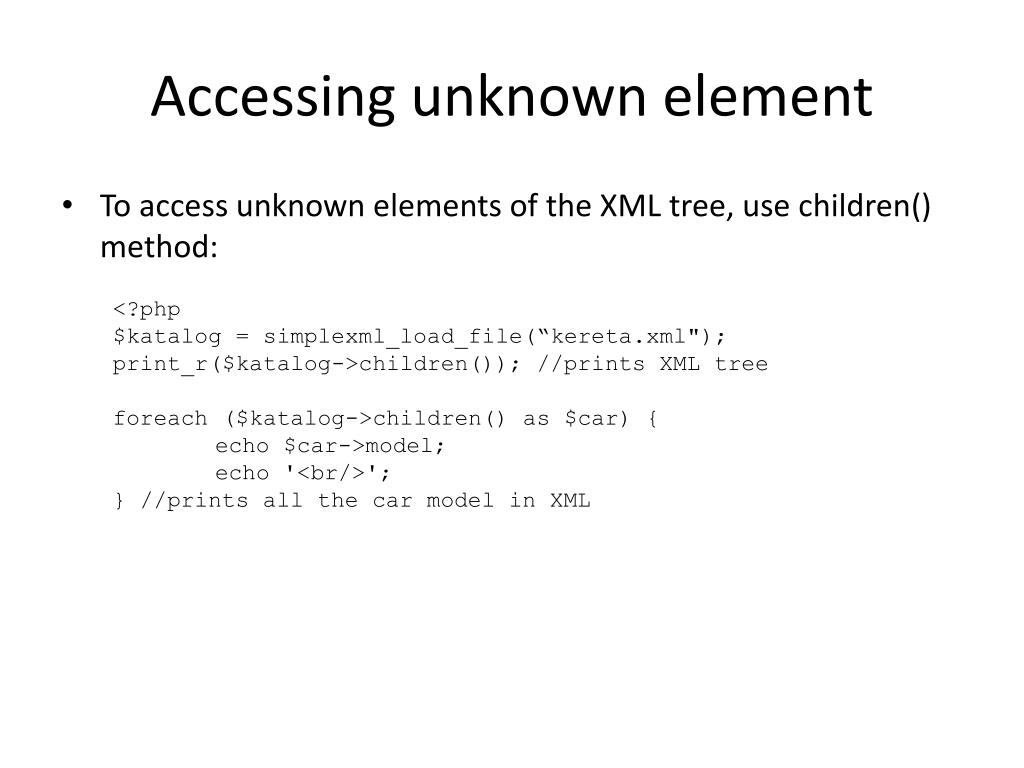 Accessing unknown element

• To access unknown elements of the XML tree, use children() method:

<?php
$katalog = simplexml_load_file(“kereta.xml");
print_r($katalog->children()); //prints XML tree

foreach ($katalog->children() as $car) {
        echo $car->model;
        echo '<br/>';
} //prints all the car model in XML